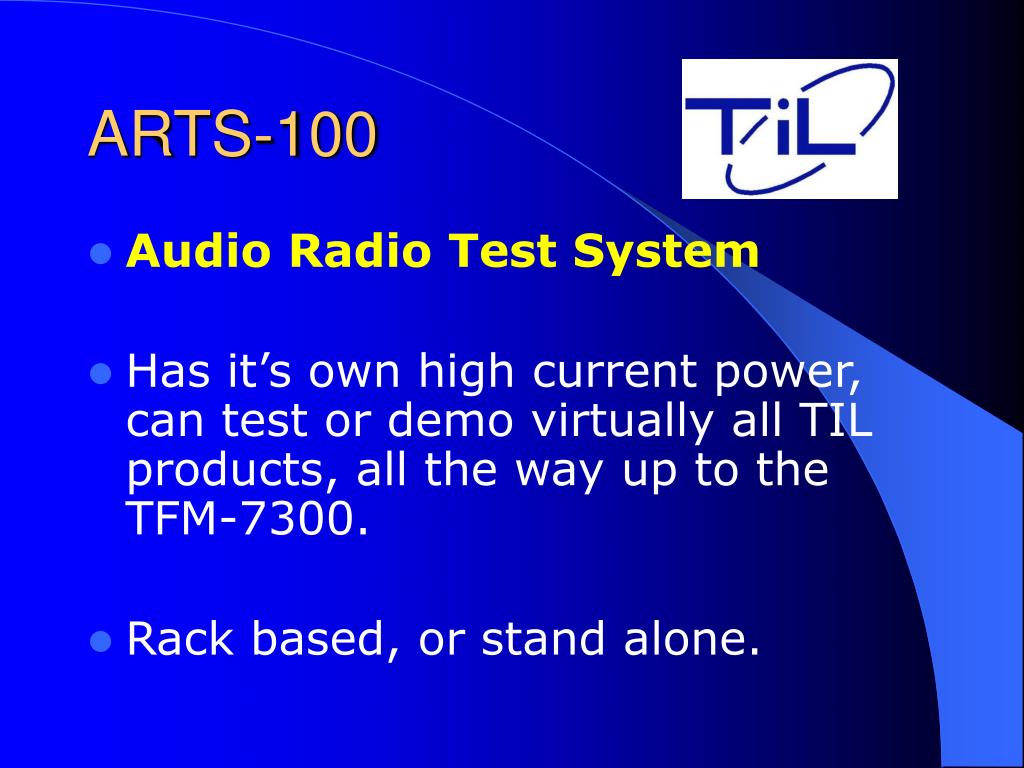 ARTS-100

TiL

- Audio Radio Test System

- Has it’s own high current power, can test or demo virtually all TIL products, all the way up to the TFM-7300.

- Rack based, or stand alone.